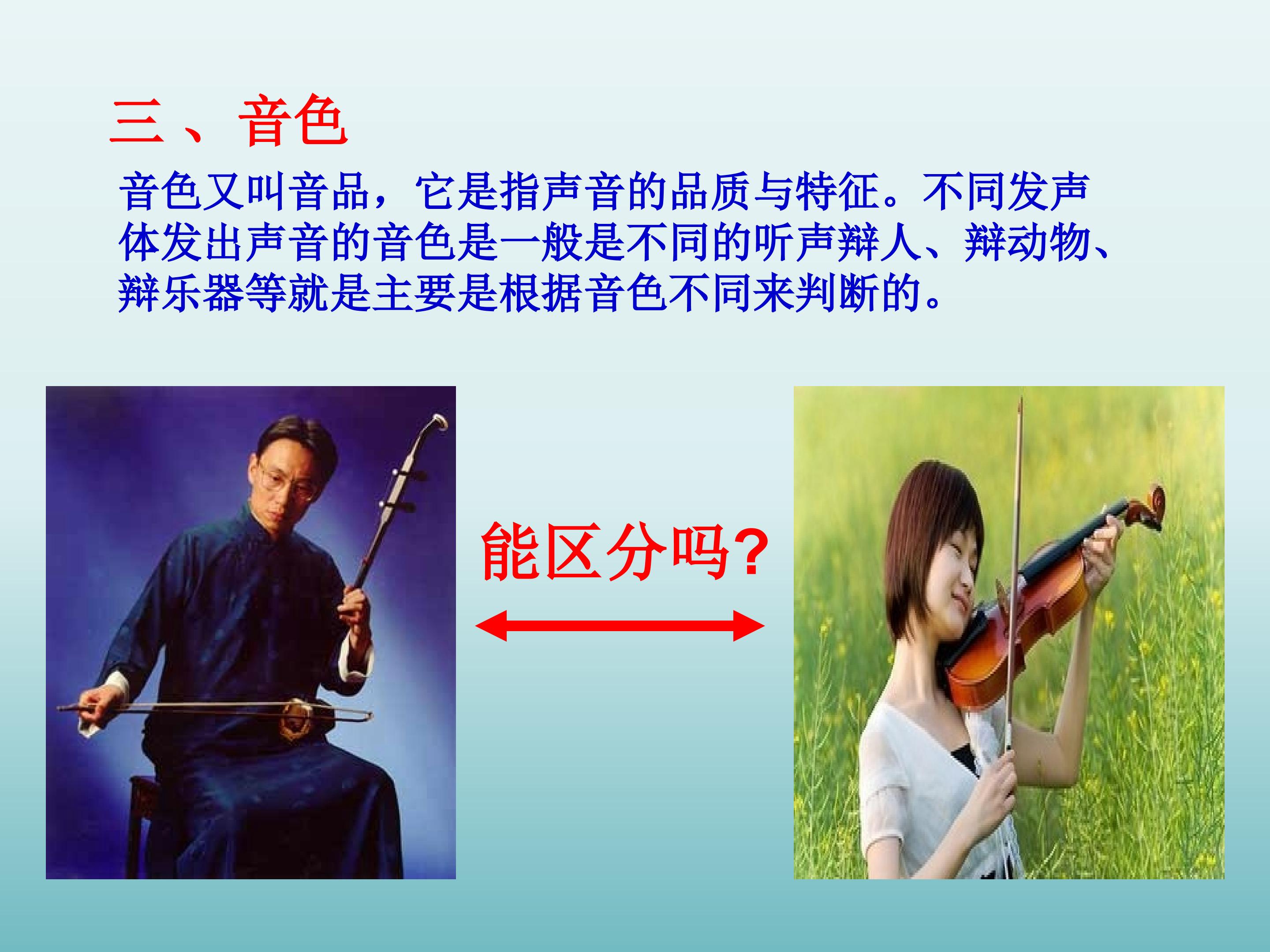 三、音色

音色又叫音品，它是指声音的品质与特征。不同发声体发出声音的音色是一般是不同的听声辩人、辩动物、辩乐器等就是主要是根据音色不同来判断的。

能区分吗?